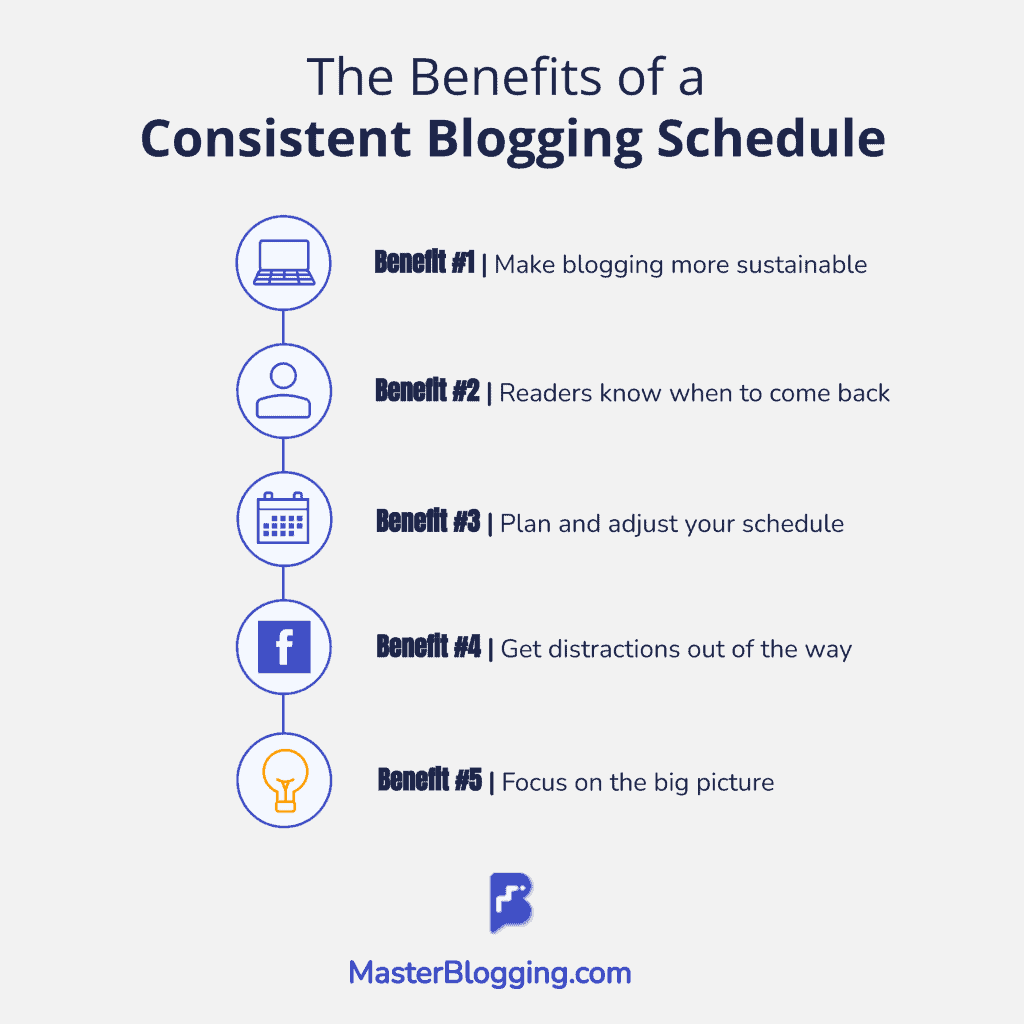 The Benefits of a
Consistent Blogging Schedule

Benefit #1 | Make blogging more sustainable

Benefit #2 | Readers know when to come back

Benefit #3 | Plan and adjust your schedule

f

Benefit #4 | Get distractions out of the way

Benefit #5 | Focus on the big picture

MasterBlogging.com